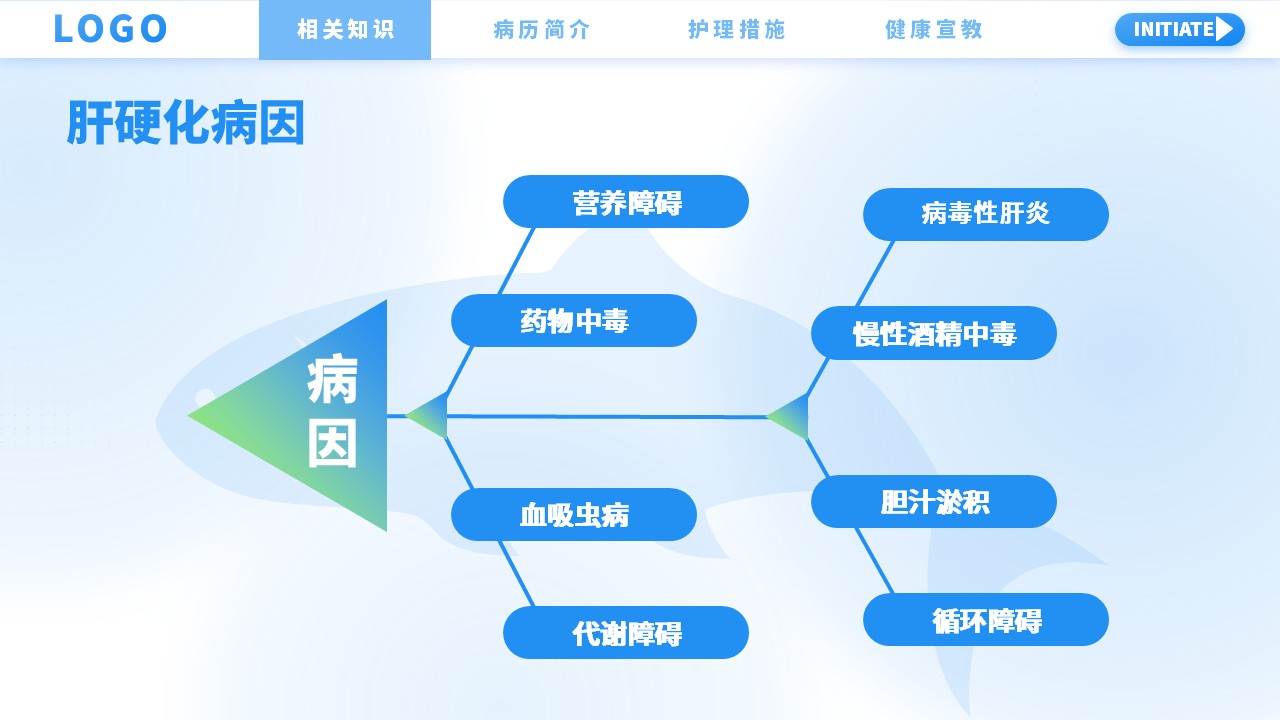 LOGO

相关知识 病历简介 护理措施 健康宣教

INITIATE

肝硬化病因

病因

营养障碍

药物中毒

血吸虫病

代谢障碍

病毒性肝炎

慢性酒精中毒

胆汁淤积

循环障碍